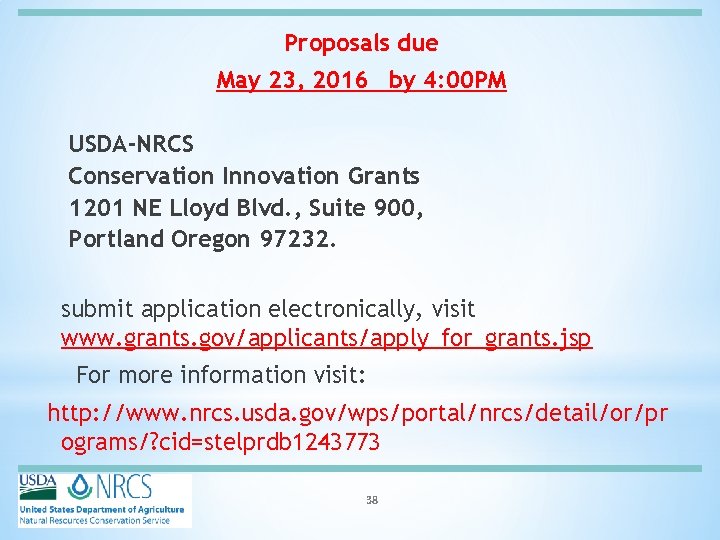 Proposals due

May 23, 2016 by 4:00PM

USDA-NRCS
Conservation Innovation Grants
1201 NE Lloyd Blvd., Suite 900,
Portland Oregon 97232.

submit application electronically, visit www.grants.gov/applicants/apply_for_grants.jsp

For more information visit:

http://www.nrcs.usda.gov/wps/portal/nrcs/detail/or/programs/?cid=stelprdb1243773

USDA NRCS
United States Department of Agriculture
Natural Resources Conservation Service

38